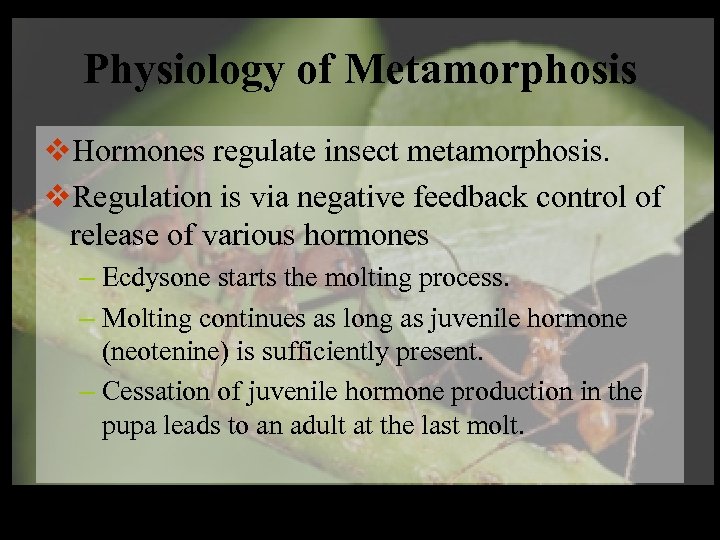 Physiology of Metamorphosis

❖Hormones regulate insect metamorphosis.

❖Regulation is via negative feedback control of release of various hormones

– Ecdysone starts the molting process.

– Molting continues as long as juvenile hormone (neotenine) is sufficiently present.

– Cessation of juvenile hormone production in the pupa leads to an adult at the last molt.